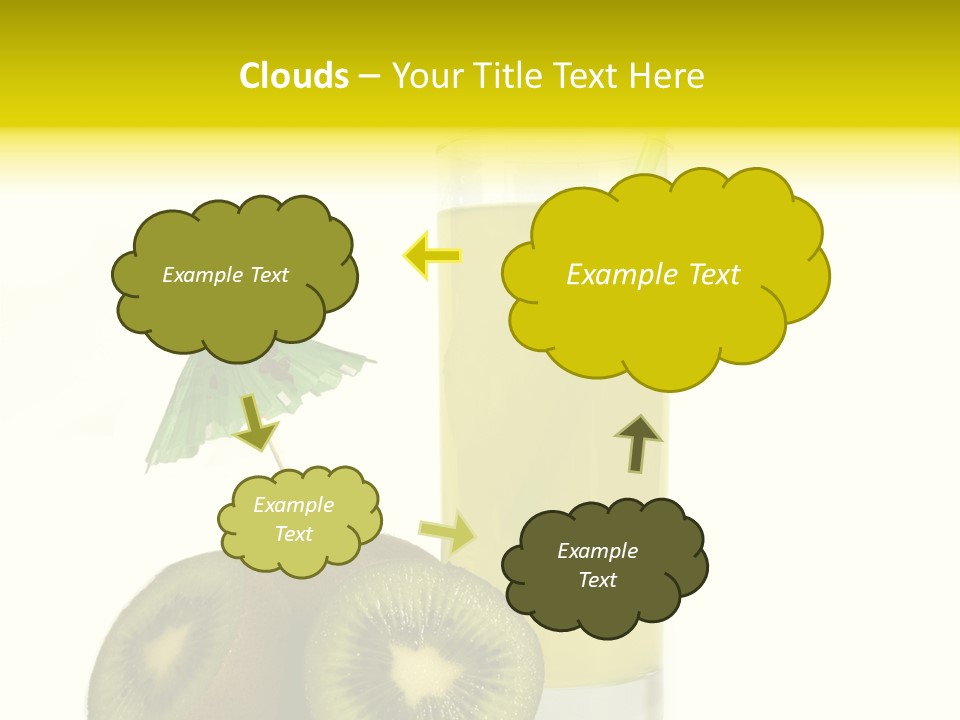 Clouds – Your Title Text Here

Example Text

Example Text

Example Text

Example Text